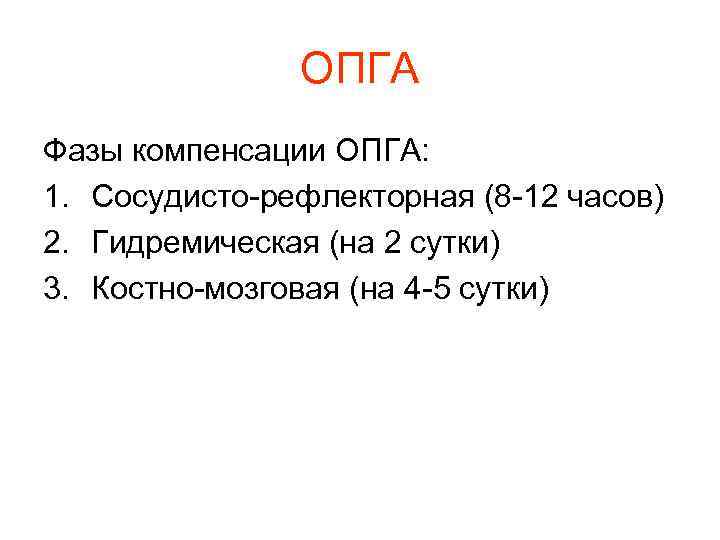 ОПГА

Фазы компенсации ОПГА:

1. Сосудисто-рефлекторная (8-12 часов)
2. Гидремическая (на 2 сутки)
3. Костно-мозговая (на 4-5 сутки)